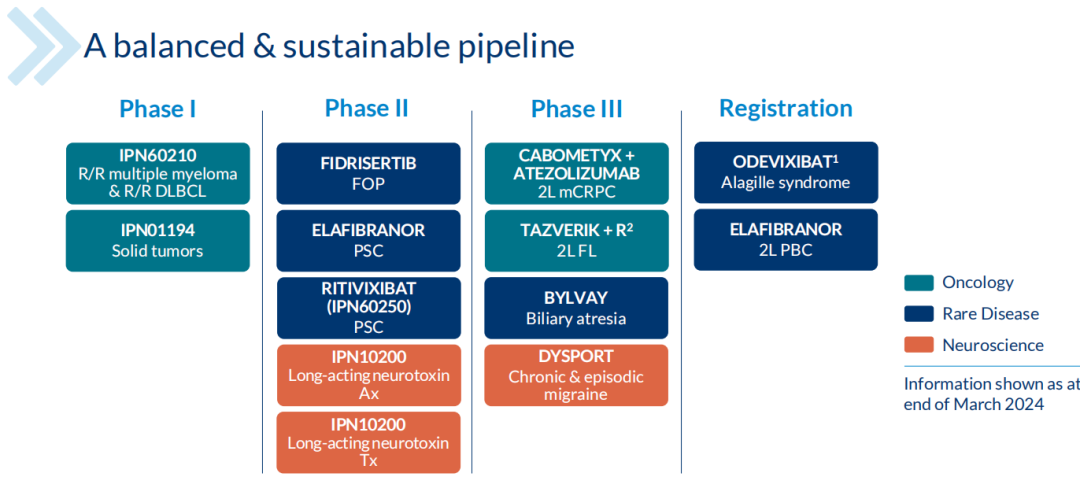 A balanced & sustainable pipeline

Phase I

IPN60210
R/R multiple myeloma & R/R DLBCL

IPN01194
Solid tumors

Phase II

FIDRISERTIB
FOP

ELAFIBRANOR
PSC

RITIVIXIBAT (IPN60250)
PSC

IPN10200
Long-acting neurotoxin Ax

IPN10200
Long-acting neurotoxin Tx

Phase III

CABOMETYX + ATEZOLIZUMAB
2L mCRPC

TAZVERIK + R$^2$
2L FL

BYLVAY
Biliary atresia

DYSPORT
Chronic & episodic migraine

Registration

ODEVIXIBAT$^1$
Alagille syndrome

ELAFIBRANOR
2L PBC

Oncology
Rare Disease
Neuroscience

Information shown as at end of March 2024